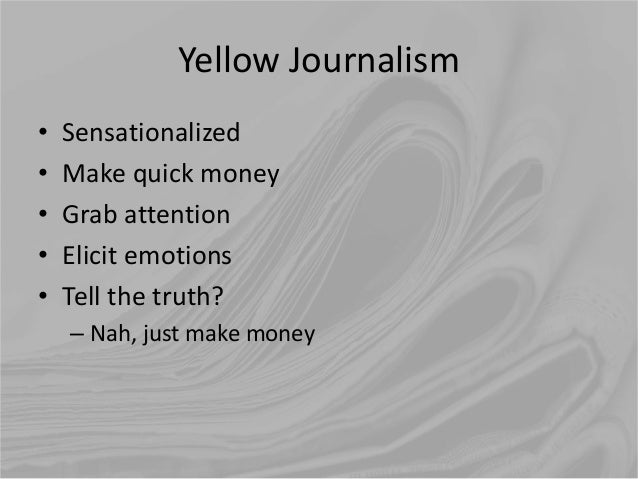 Yellow Journalism

• Sensationalized
• Make quick money
• Grab attention
• Elicit emotions
• Tell the truth?
– Nah, just make money